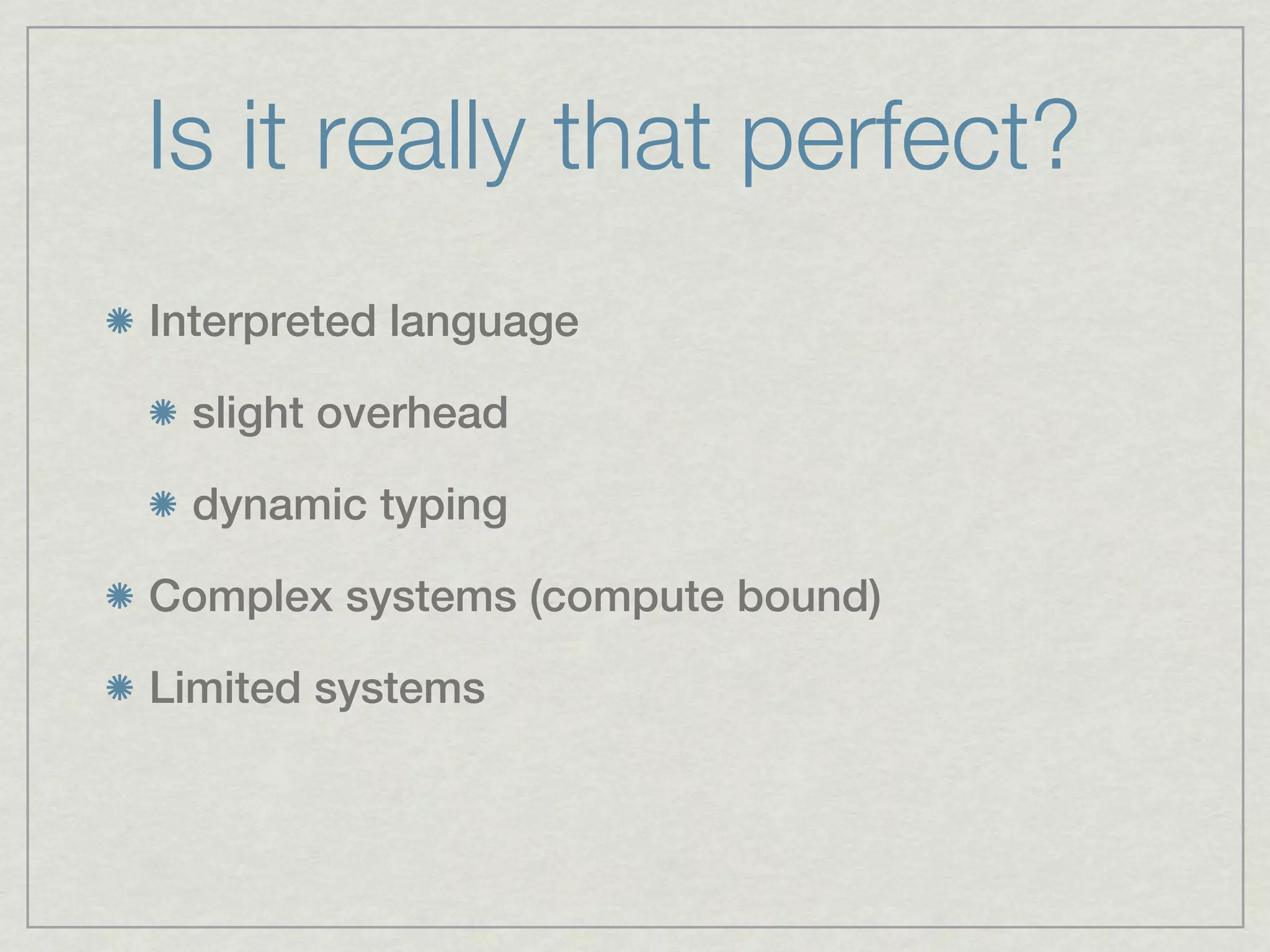 Is it really that perfect?

Interpreted language

slight overhead

dynamic typing

Complex systems (compute bound)

Limited systems